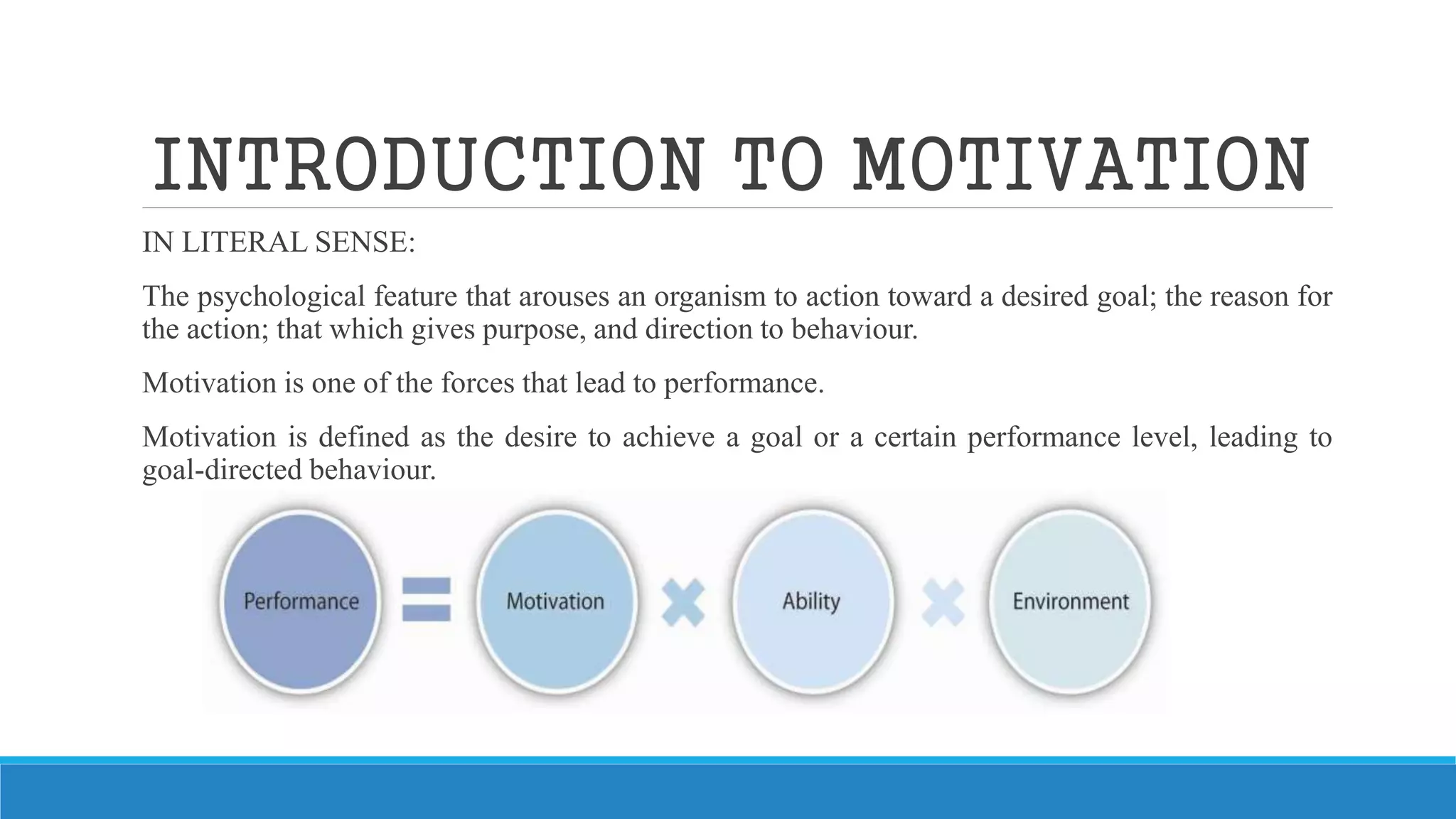 INTRODUCTION TO MOTIVATION

IN LITERAL SENSE:

The psychological feature that arouses an organism to action toward a desired goal; the reason for the action; that which gives purpose, and direction to behaviour.

Motivation is one of the forces that lead to performance.

Motivation is defined as the desire to achieve a goal or a certain performance level, leading to goal-directed behaviour.

Performance = Motivation × Ability × Environment